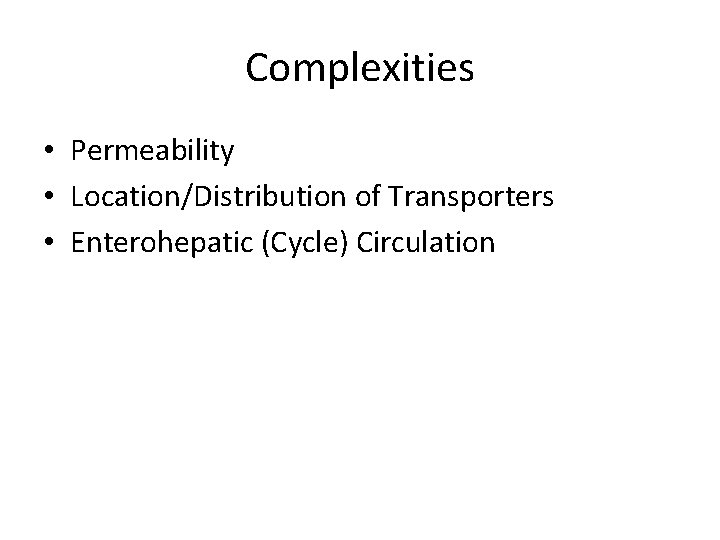 Complexities

• Permeability
• Location/Distribution of Transporters
• Enterohepatic (Cycle) Circulation